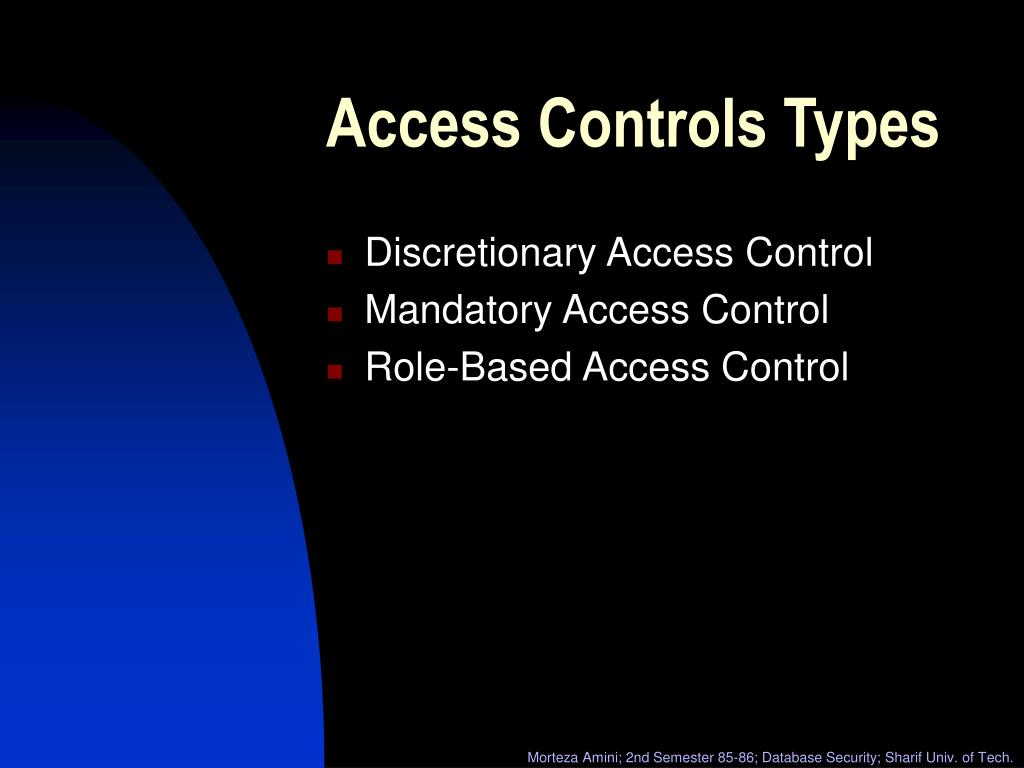 Access Controls Types

- Discretionary Access Control
- Mandatory Access Control
- Role-Based Access Control

Morteza Amini; 2nd Semester 85-86; Database Security; Sharif Univ. of Tech.